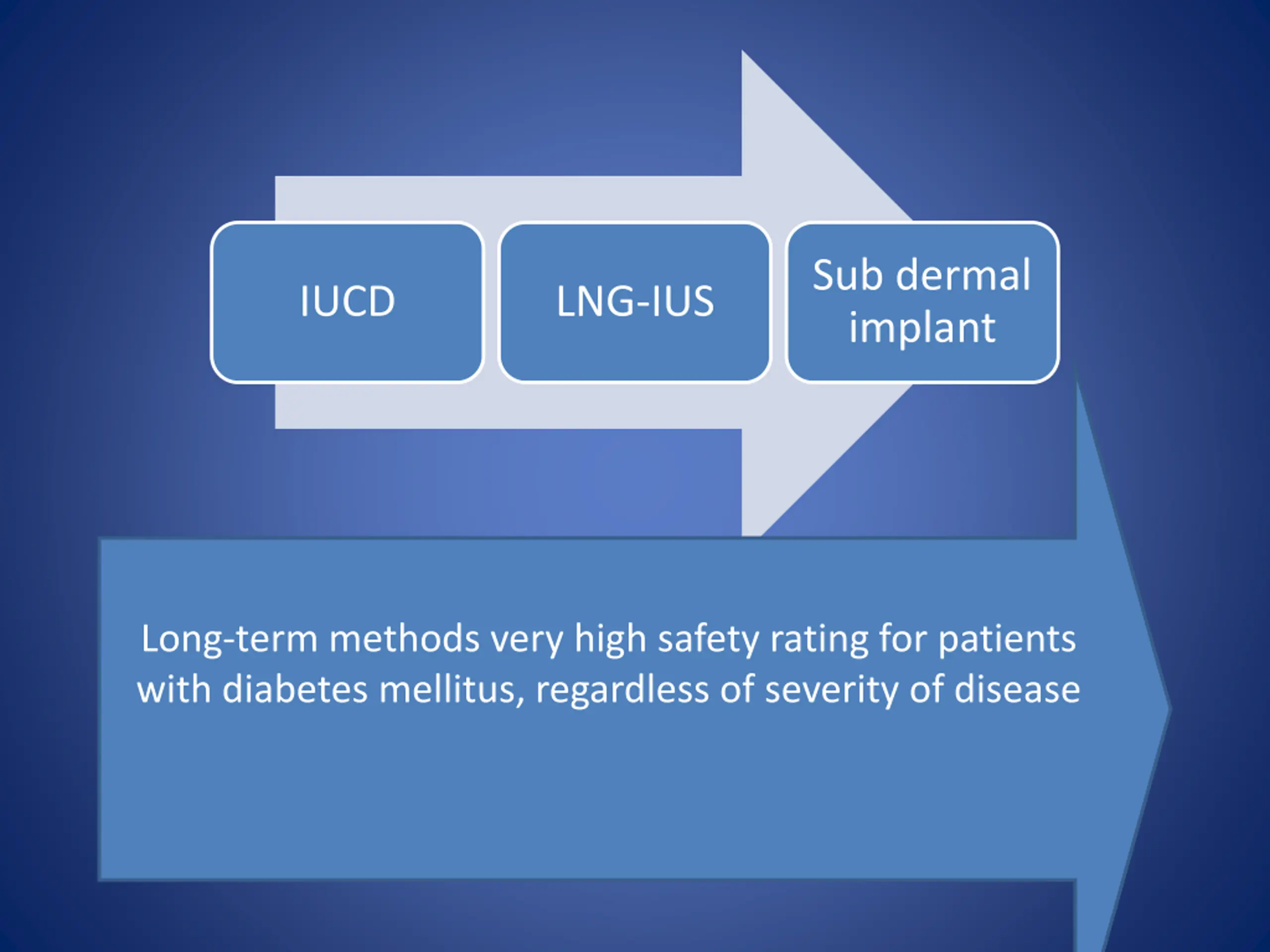 IUCD

LNG-IUS

Sub dermal implant

Long-term methods very high safety rating for patients with diabetes mellitus, regardless of severity of disease